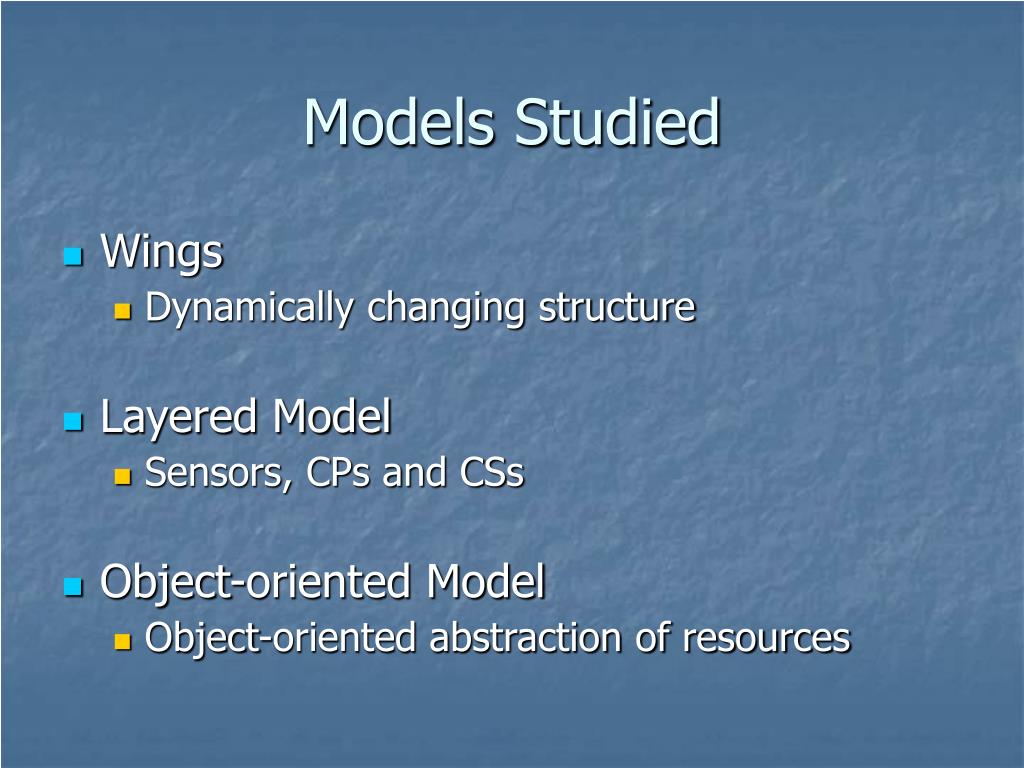 Models Studied

Wings
Dynamically changing structure

Layered Model
Sensors, CPs and CSs

Object-oriented Model
Object-oriented abstraction of resources